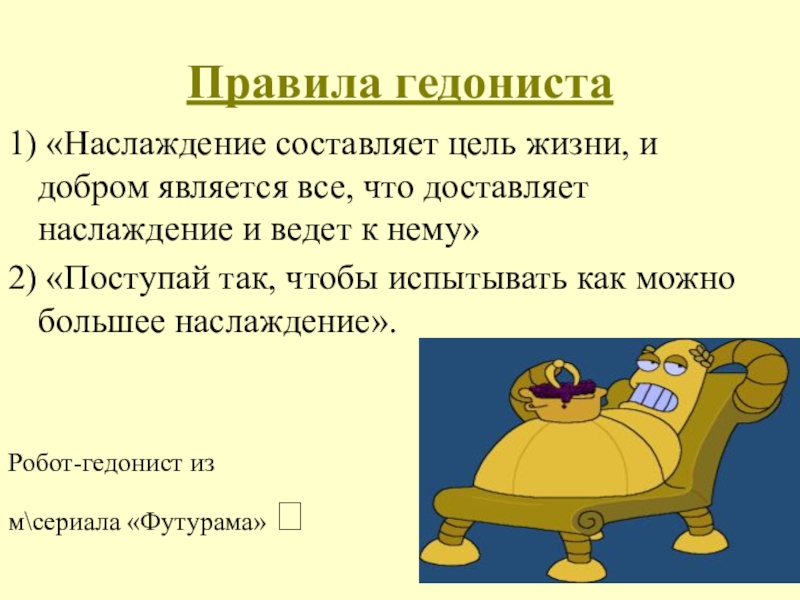 Правила гедониста

1) «Наслаждение составляет цель жизни, и добром является все, что доставляет наслаждение и ведет к нему»

2) «Поступай так, чтобы испытывать как можно большее наслаждение».

Робот-гедонист из

м\сериала «Футурама» □